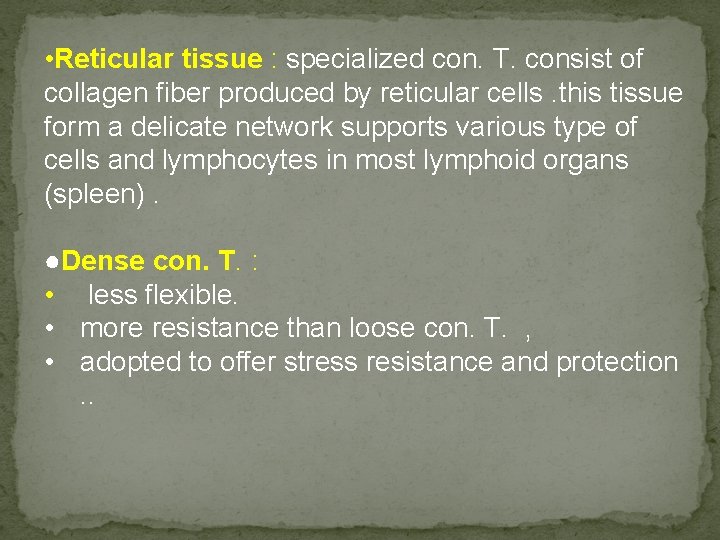 •Reticular tissue : specialized con. T. consist of collagen fiber produced by reticular cells .this tissue form a delicate network supports various type of cells and lymphocytes in most lymphoid organs (spleen) .

●Dense con. T. :
• less flexible.
• more resistance than loose con. T. ,
• adopted to offer stress resistance and protection ..